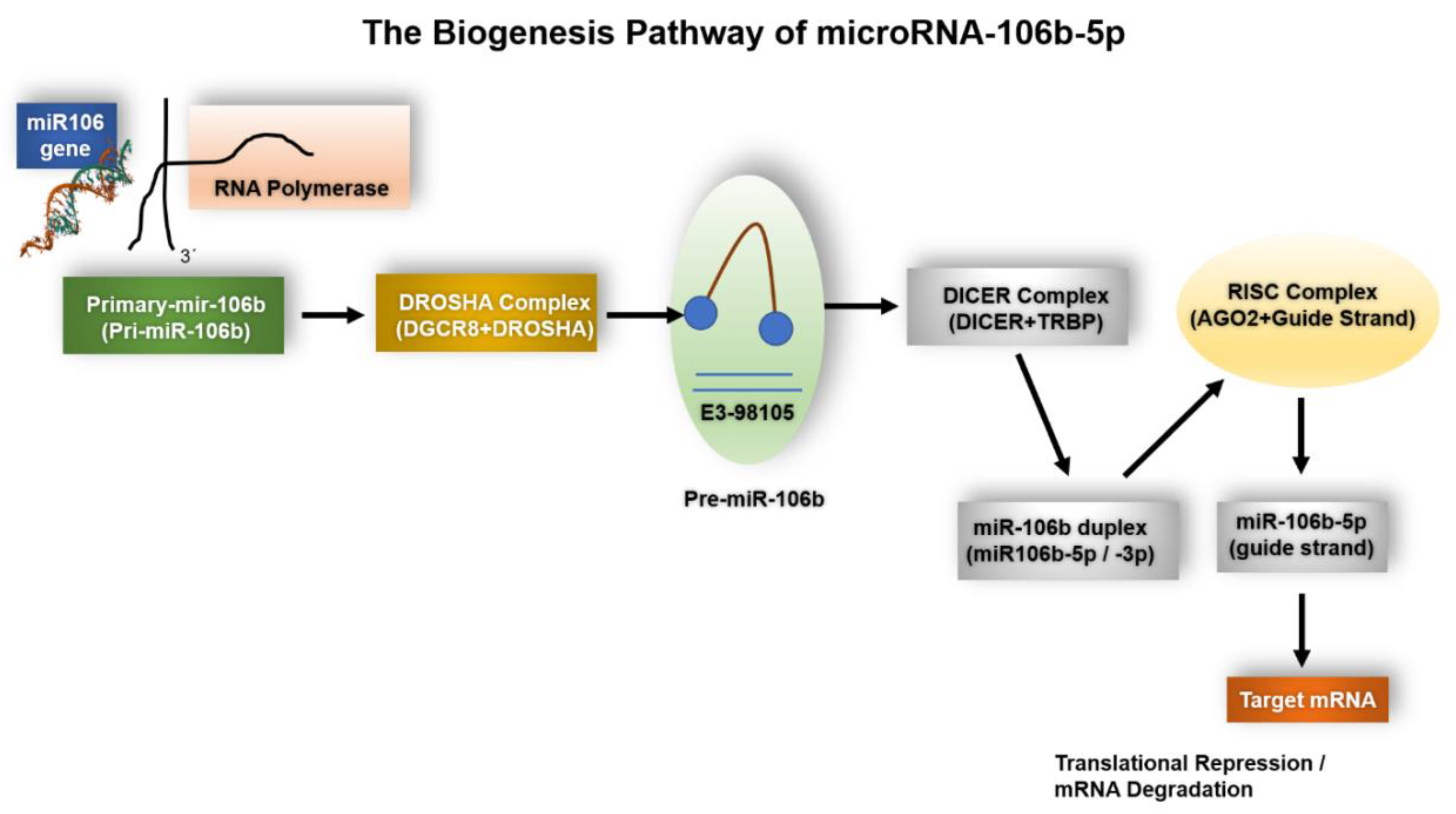 The Biogenesis Pathway of microRNA-106b-5p

miR106 gene

RNA Polymerase

3´

Primary-mir-106b (Pri-miR-106b)

DROSHA Complex (DGCR8+DROSHA)

E3-98105

Pre-miR-106b

DICER Complex (DICER+TRBP)

RISC Complex (AGO2+Guide Strand)

miR-106b duplex (miR106b-5p / -3p)

miR-106b-5p (guide strand)

Target mRNA

Translational Repression / mRNA Degradation